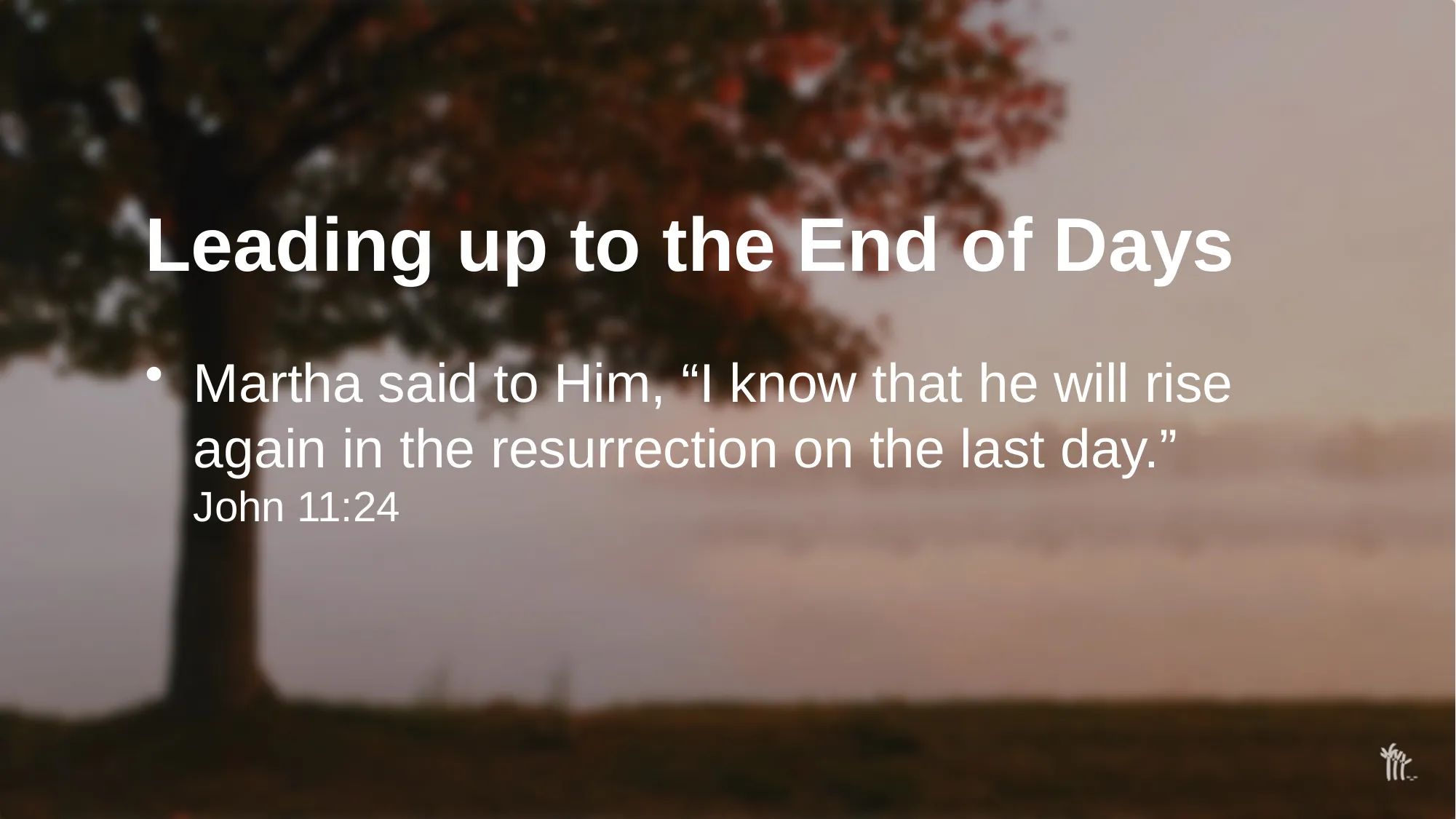 Leading up to the End of Days

• Martha said to Him, “I know that he will rise again in the resurrection on the last day.” John 11:24